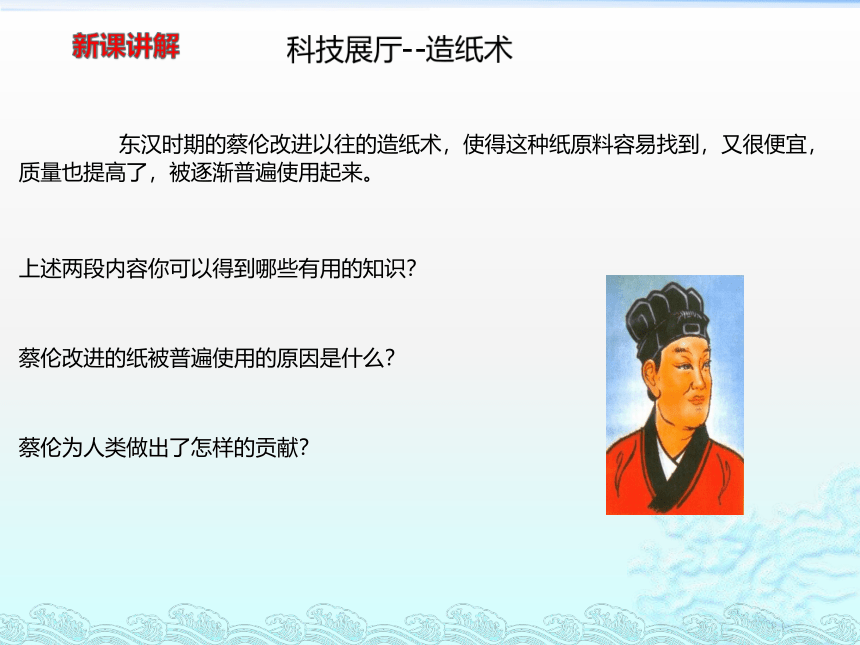 新课讲解

科技展厅--造纸术

东汉时期的蔡伦改进以往的造纸术，使得这种纸原料容易找到，又很便宜，质量也提高了，被逐渐普遍使用起来。

上述两段内容你可以得到哪些有用的知识?

蔡伦改进的纸被普遍使用的原因是什么?

蔡伦为人类做出了怎样的贡献?